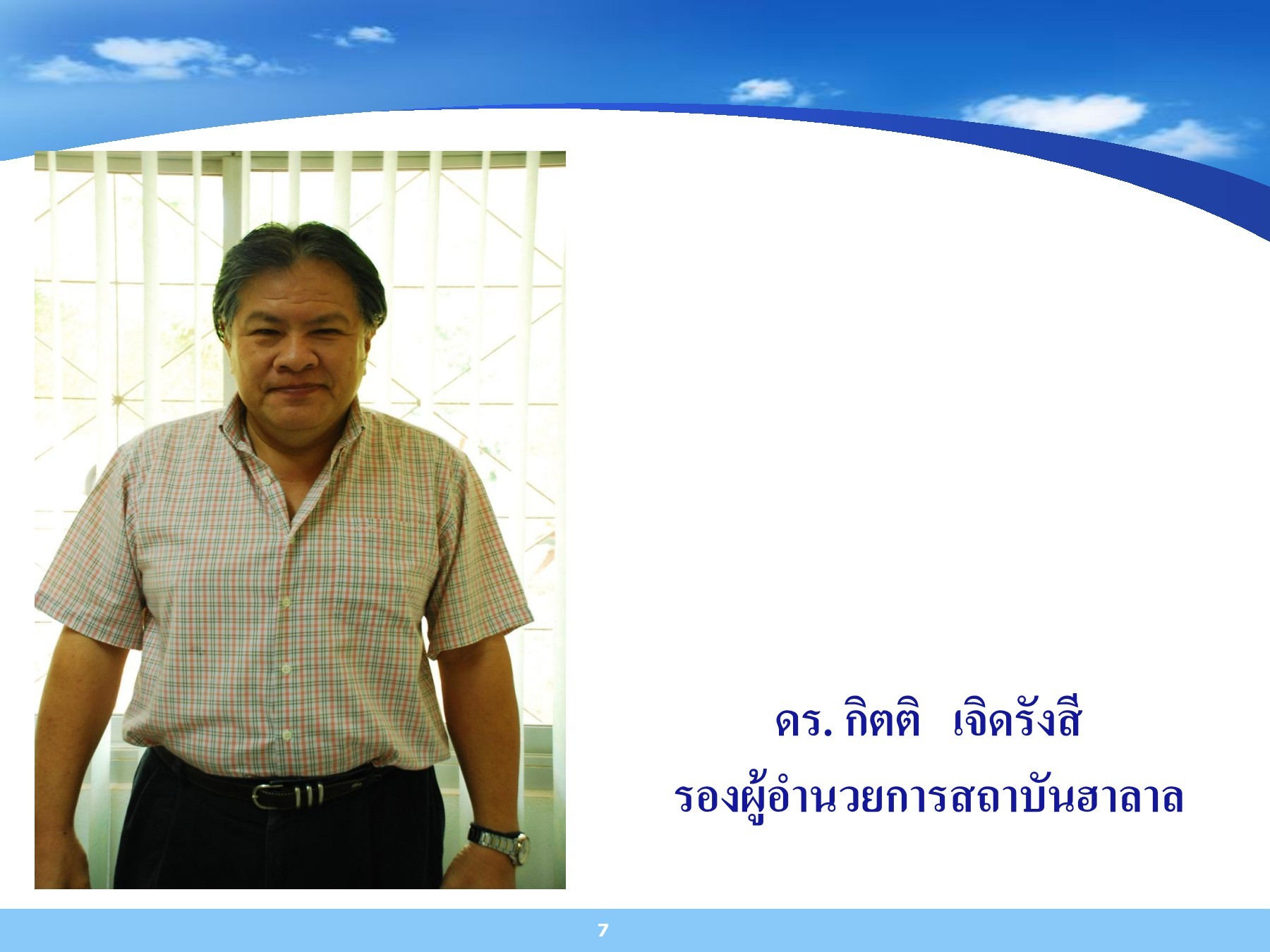 ดร. กิตติ เจิดรังสี
รองผู้อำนวยการสถาบันฮาลาล

7